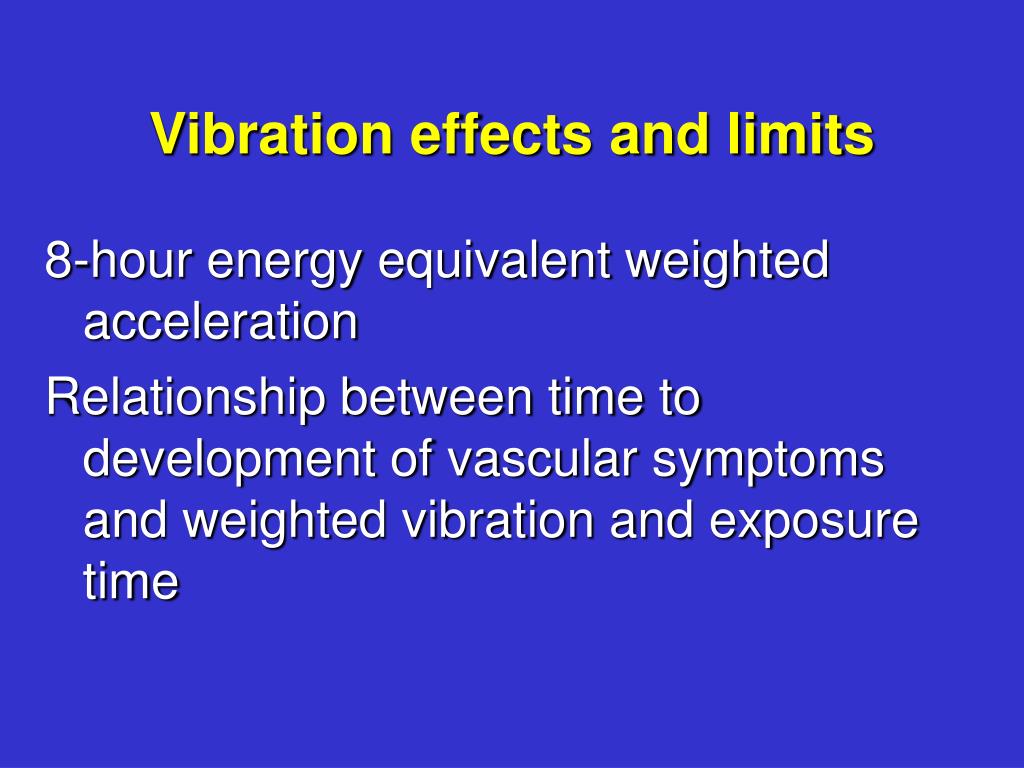 Vibration effects and limits

8-hour energy equivalent weighted acceleration

Relationship between time to development of vascular symptoms and weighted vibration and exposure time